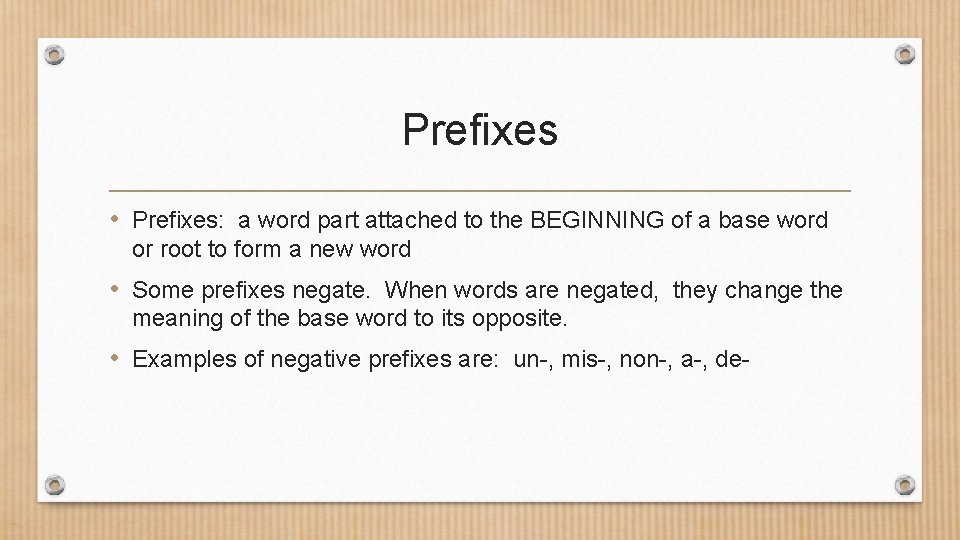 Prefixes

• Prefixes: a word part attached to the BEGINNING of a base word or root to form a new word

• Some prefixes negate. When words are negated, they change the meaning of the base word to its opposite.

• Examples of negative prefixes are: un-, mis-, non-, a-, de-